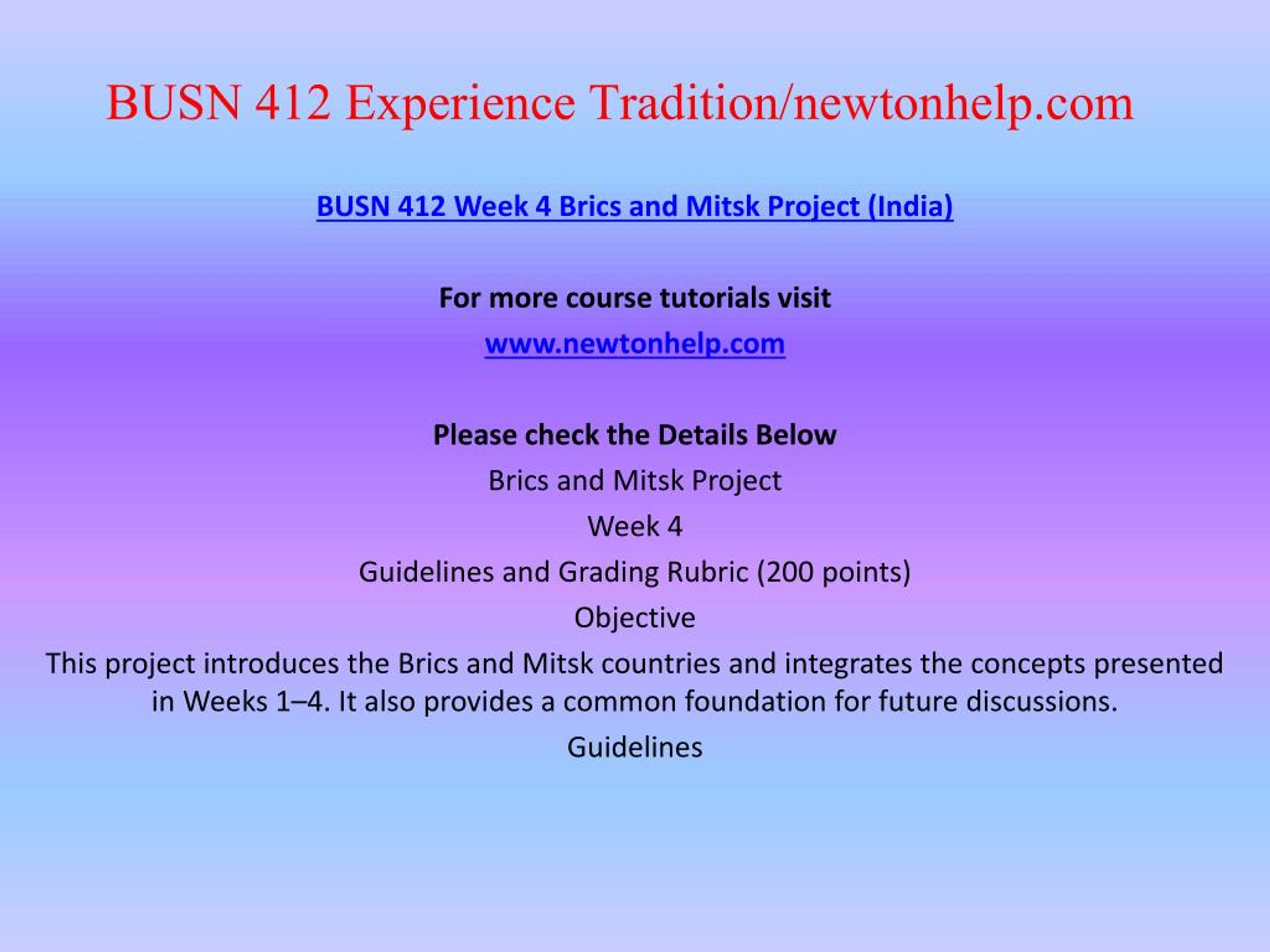 BUSN 412 Experience Tradition/newtonhelp.com

BUSN 412 Week 4 Brics and Mitsk Project (India)

For more course tutorials visit

www.newtonhelp.com

Please check the Details Below

Brics and Mitsk Project

Week 4

Guidelines and Grading Rubric (200 points)

Objective

This project introduces the Brics and Mitsk countries and integrates the concepts presented in Weeks 1–4. It also provides a common foundation for future discussions.

Guidelines